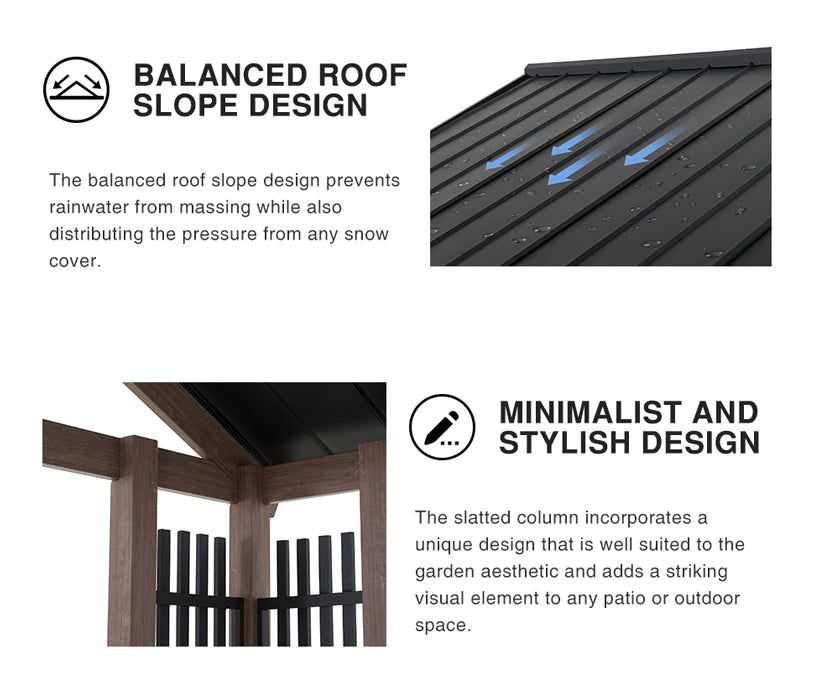 BALANCED ROOF SLOPE DESIGN

The balanced roof slope design prevents rainwater from massing while also distributing the pressure from any snow cover.

MINIMALIST AND STYLISH DESIGN

The slatted column incorporates a unique design that is well suited to the garden aesthetic and adds a striking visual element to any patio or outdoor space.